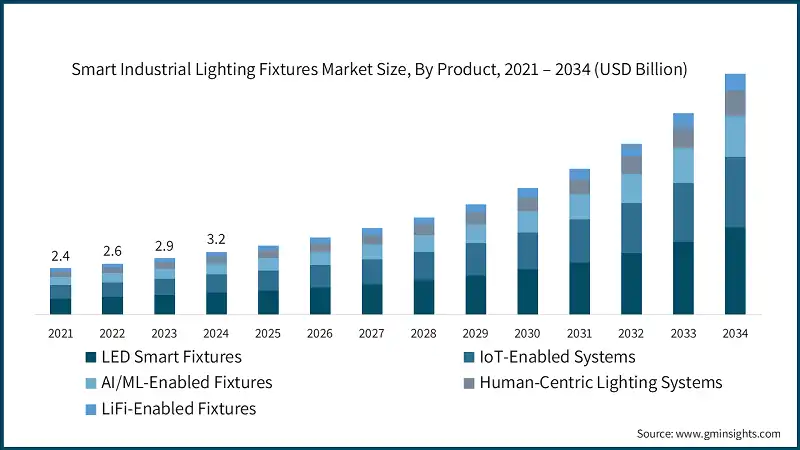 Smart Industrial Lighting Fixtures Market Size, By Product, 2021 – 2034 (USD Billion)

2.4
2.6
2.9
3.2

2021 2022 2023 2024 2025 2026 2027 2028 2029 2030 2031 2032 2033 2034

LED Smart Fixtures
IoT-Enabled Systems
AI/ML-Enabled Fixtures
Human-Centric Lighting Systems
LiFi-Enabled Fixtures

Source: www.gminsights.com